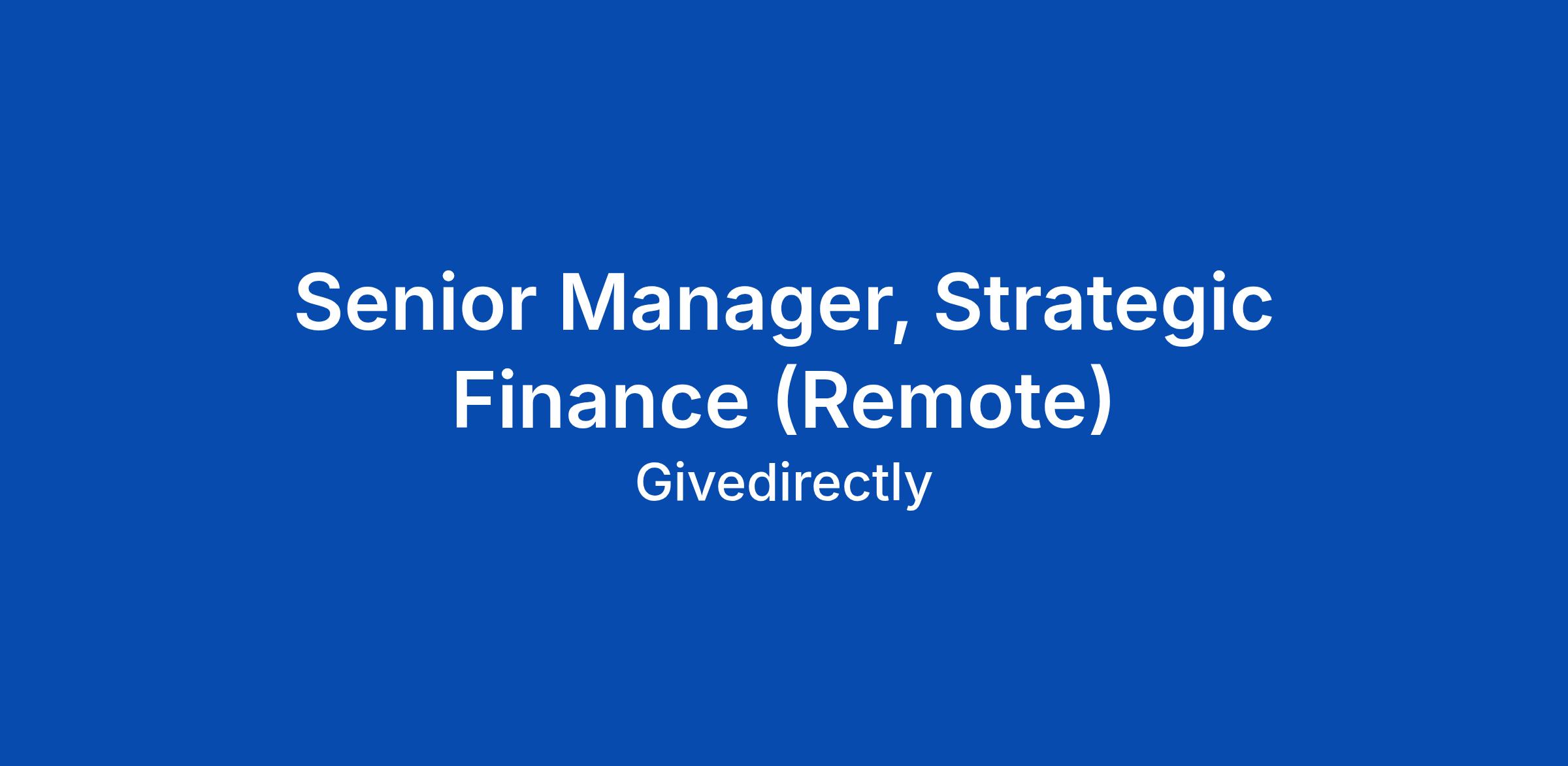 Senior Manager, Strategic Finance (Remote)

Givedirectly